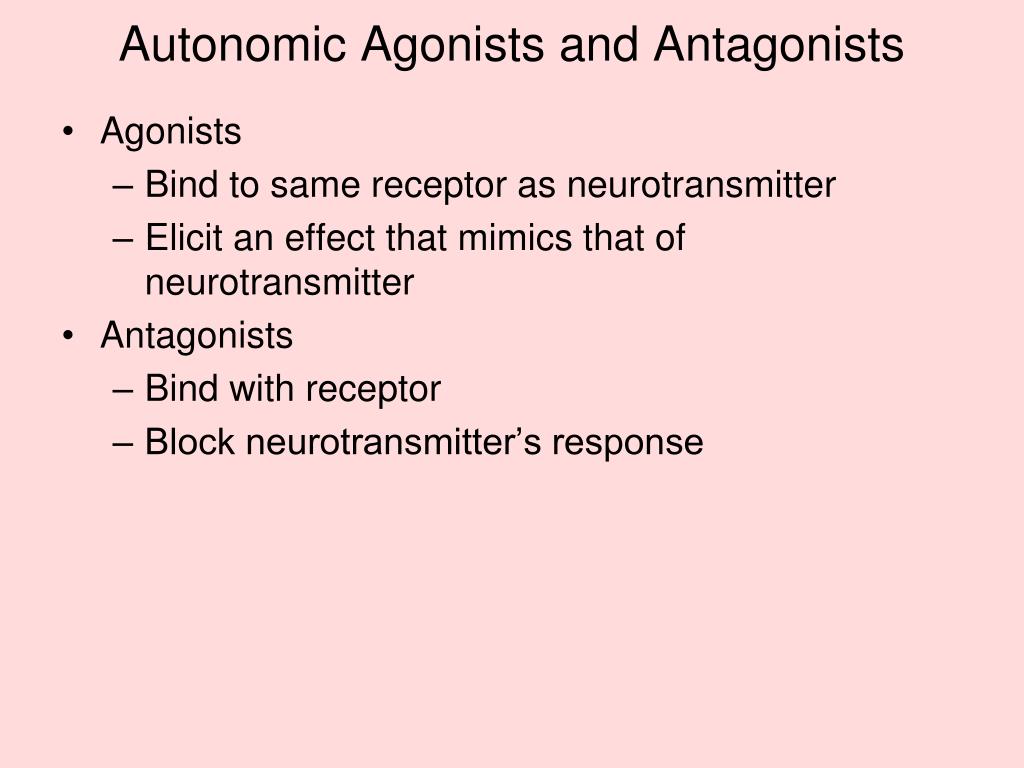 Autonomic Agonists and Antagonists

• Agonists
– Bind to same receptor as neurotransmitter
– Elicit an effect that mimics that of neurotransmitter
• Antagonists
– Bind with receptor
– Block neurotransmitter’s response